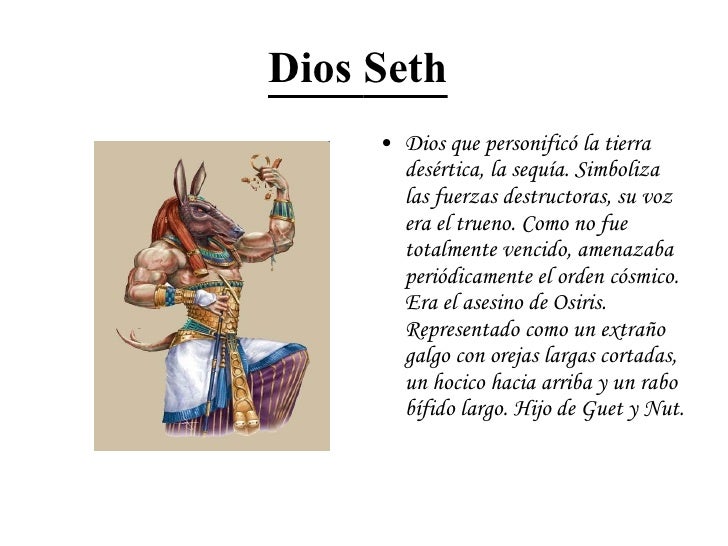 Dios Seth

• Dios que personificó la tierra desértica, la sequía. Simboliza las fuerzas destructoras, su voz era el trueno. Como no fue totalmente vencido, amenazaba periódicamente el orden cósmico. Era el asesino de Osiris. Representado como un extraño galgo con orejas largas cortadas, un hocico hacia arriba y un rabo bífido largo. Hijo de Guet y Nut.